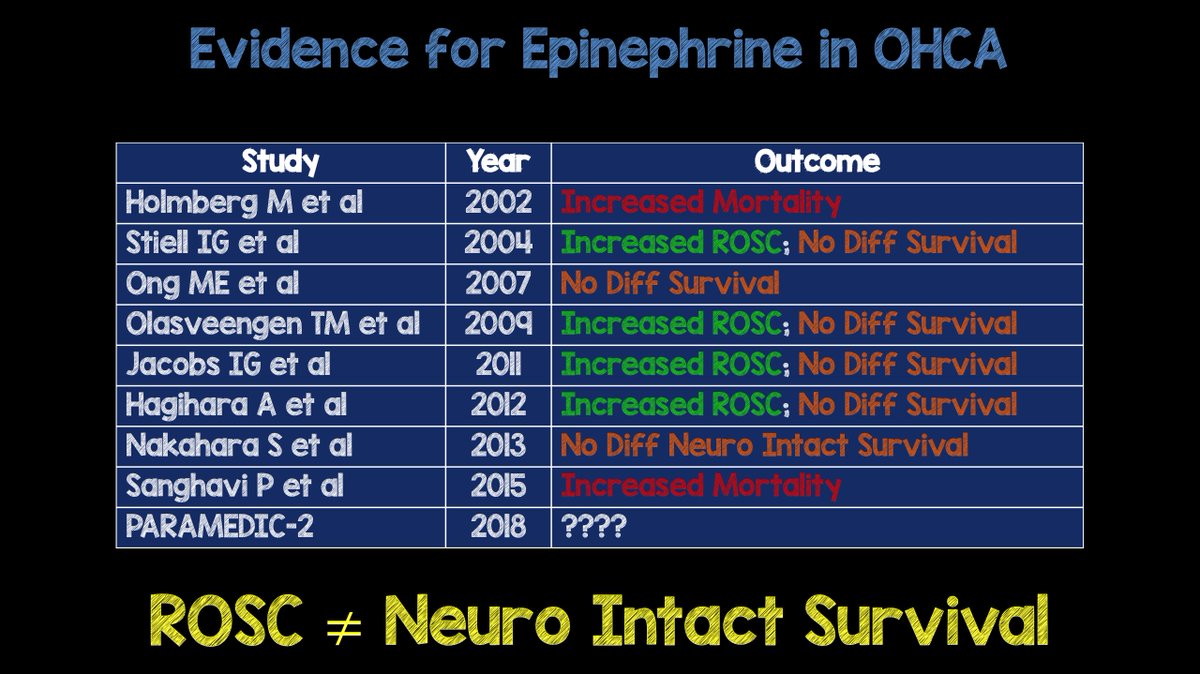 Evidence for Epinephrine in OHCA

| Study | Year | Outcome |
|---|---|---|
| Holmberg M et al | 2002 | Increased Mortality |
| Stiell IG et al | 2004 | Increased ROSC; No Diff Survival |
| Ong ME et al | 2007 | No Diff Survival |
| Olasveengen TM et al | 2009 | Increased ROSC; No Diff Survival |
| Jacobs IG et al | 2011 | Increased ROSC; No Diff Survival |
| Hagihara A et al | 2012 | Increased ROSC; No Diff Survival |
| Nakahara S et al | 2013 | No Diff Neuro Intact Survival |
| Sanghavi P et al | 2015 | Increased Mortality |
| PARAMEDIC-2 | 2018 | ???? |

ROSC $\neq$ Neuro Intact Survival